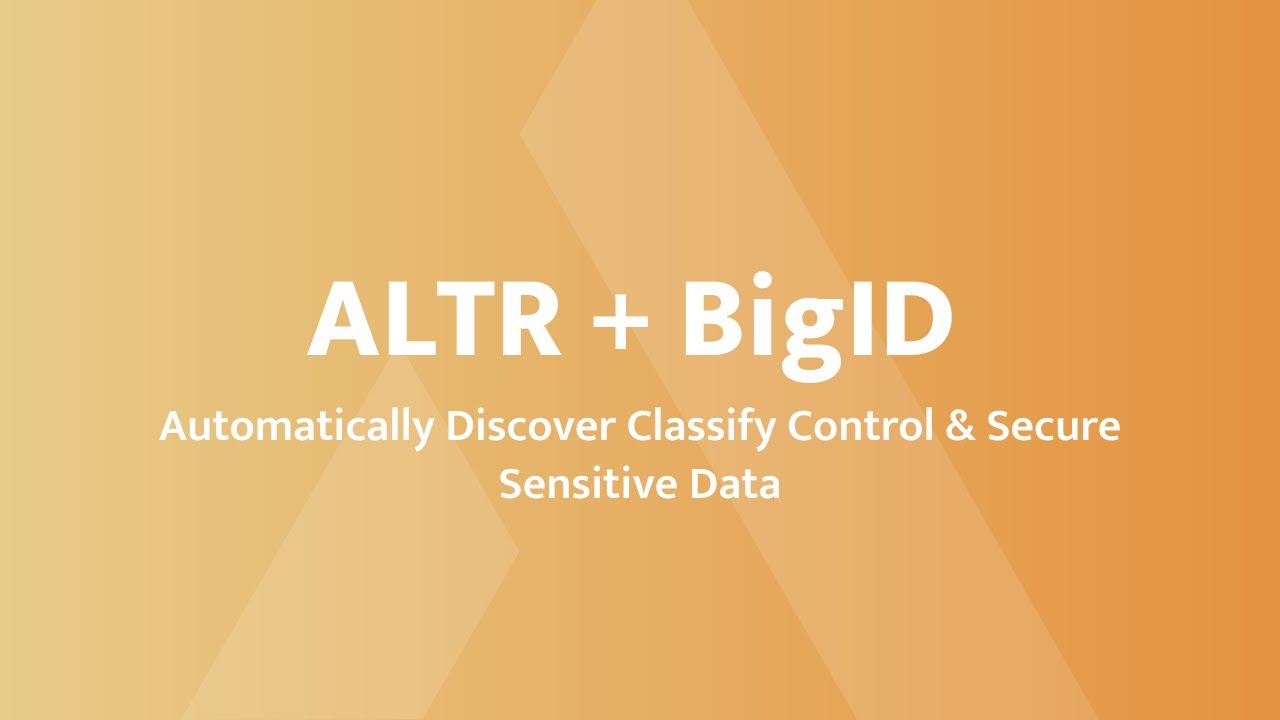 ALTR + BigID

Automatically Discover Classify Control & Secure Sensitive Data